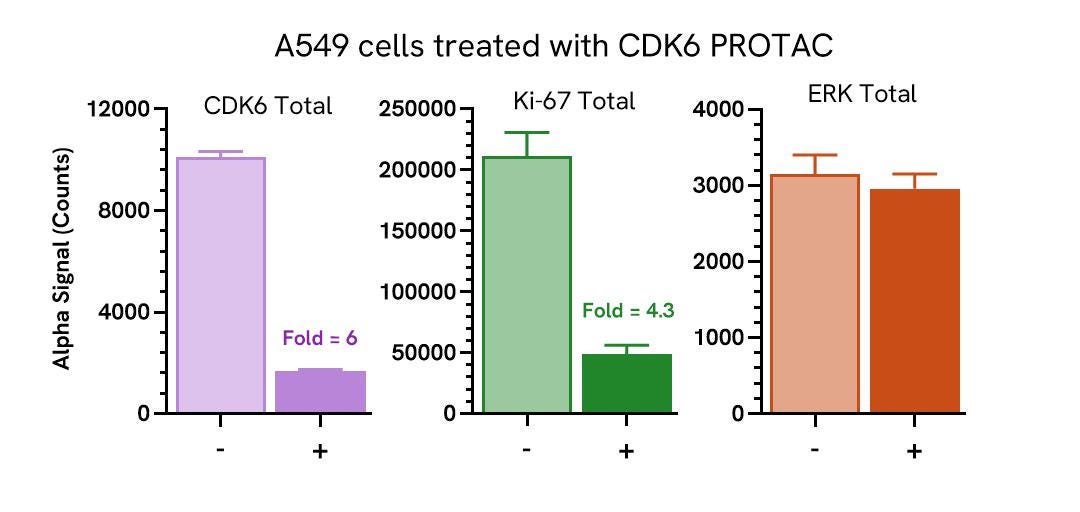 A549 cells treated with CDK6 PROTAC

CDK6 Total

Alpha Signal (Counts)

12000
8000
4000
0

Fold = 6

-
+

Ki-67 Total

250000
200000
150000
100000
50000
0

Fold = 4.3

-
+

ERK Total

4000
3000
2000
1000
0

-
+